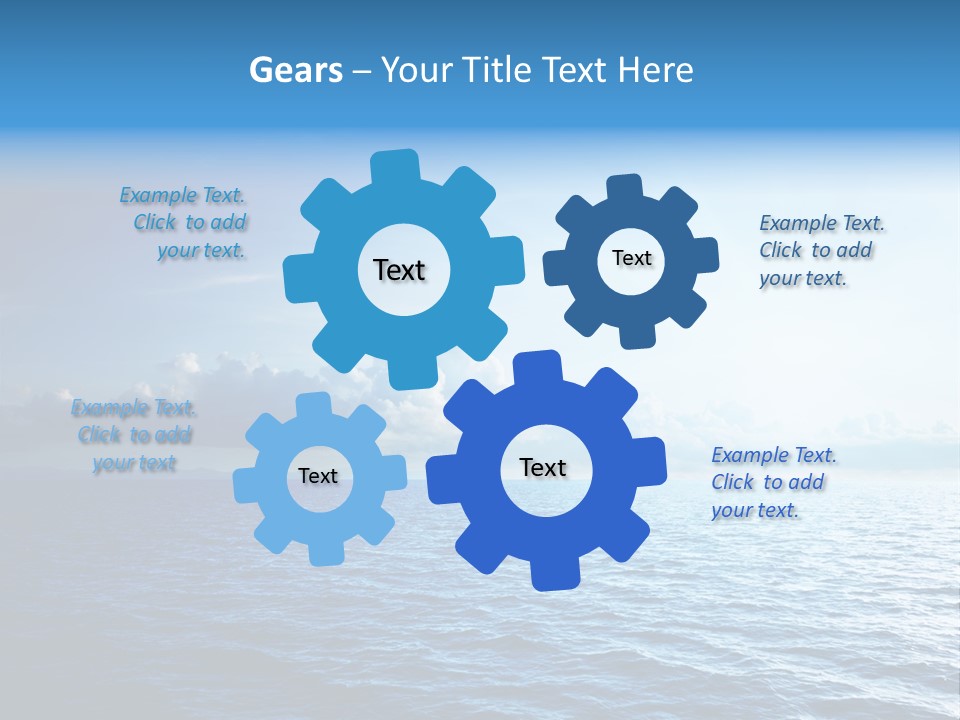 Gears – Your Title Text Here

Example Text. Click to add your text.

Text

Text

Example Text. Click to add your text.

Example Text. Click to add your text

Text

Text

Example Text. Click to add your text.